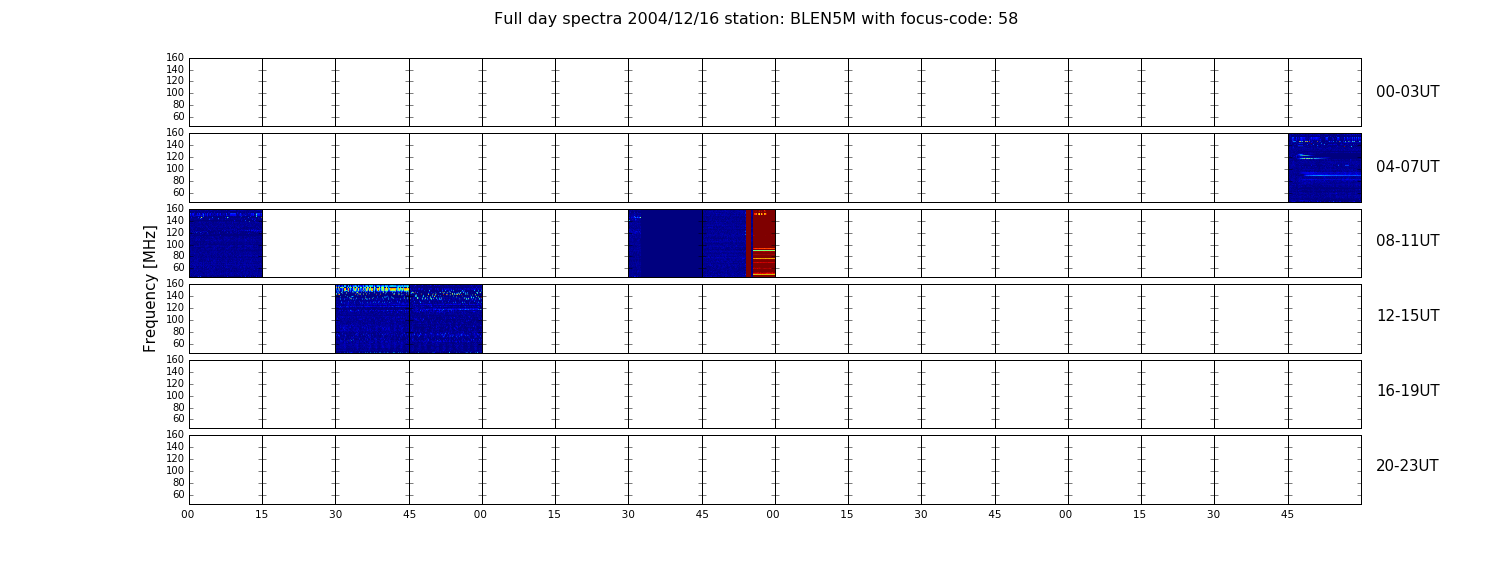 Full day spectra 2004/12/16 station: BLEN5M with focus-code: 58

Frequency [MHz]

160
140
120
100
80
60

00-03UT

160
140
120
100
80
60

04-07UT

160
140
120
100
80
60

08-11UT

160
140
120
100
80
60

12-15UT

160
140
120
100
80
60

16-19UT

160
140
120
100
80
60

20-23UT

00 15 30 45 00 15 30 45 00 15 30 45 00 15 30 45